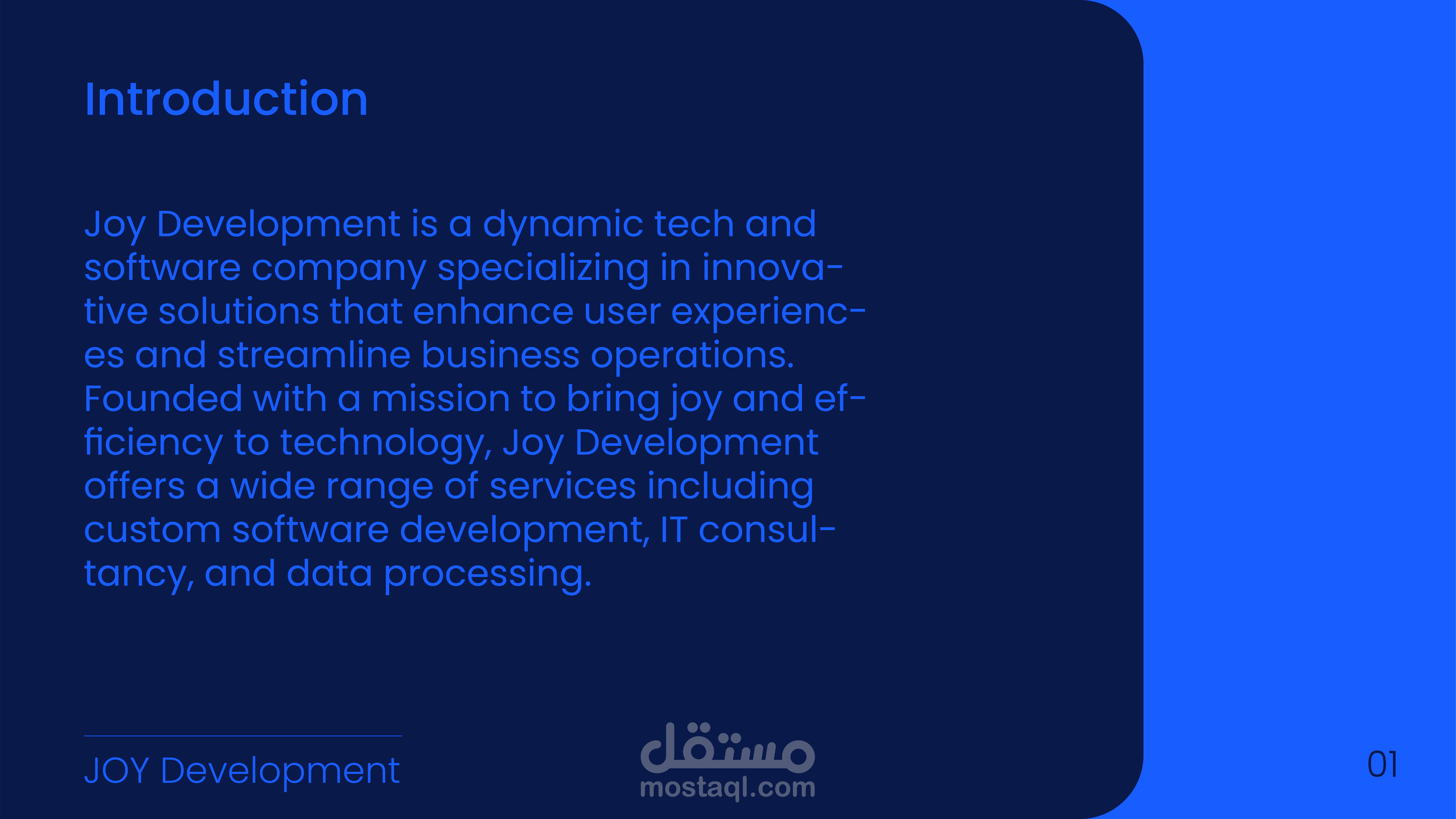 Introduction

Joy Development is a dynamic tech and software company specializing in innovative solutions that enhance user experiences and streamline business operations. Founded with a mission to bring joy and efficiency to technology, Joy Development offers a wide range of services including custom software development, IT consultancy, and data processing.

JOY Development

مستقل
mostaql.com

01